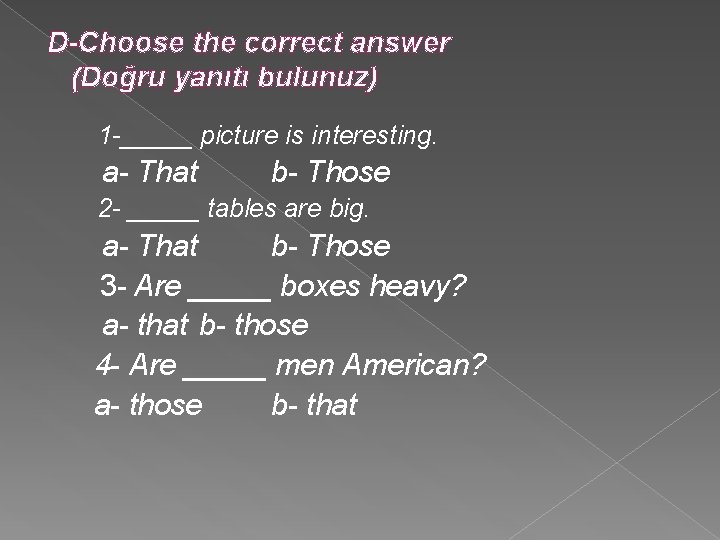 D-Choose the correct answer
(Doğru yanıtı bulunuz)

1-_____ picture is interesting.
a- That b- Those
2- _____ tables are big.
a- That b- Those
3- Are _____ boxes heavy?
a- that b- those
4- Are _____ men American?
a- those b- that